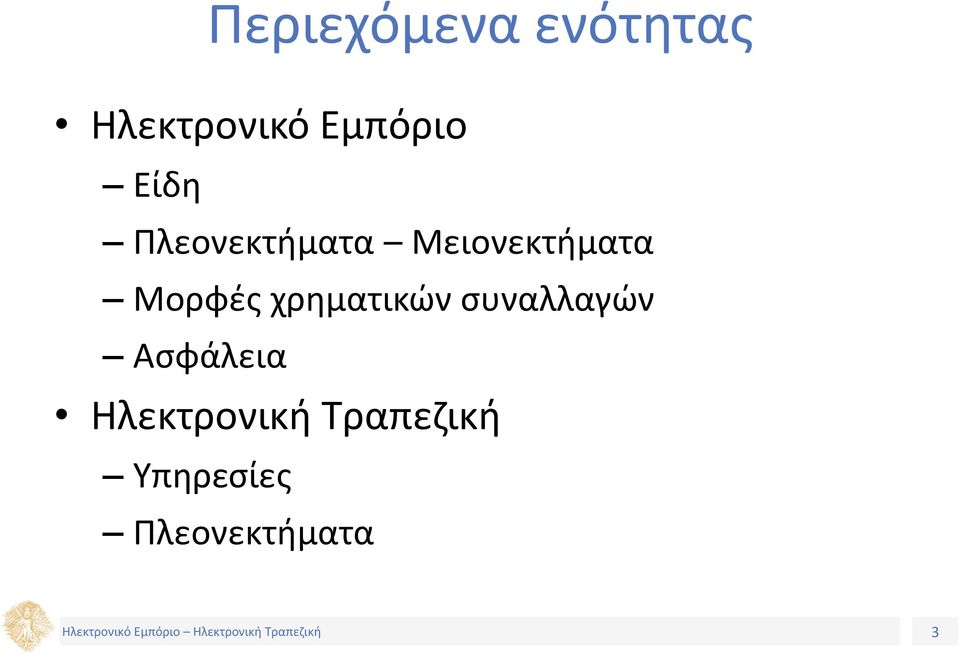 Περιεχόμενα ενότητας

• Ηλεκτρονικό Εμπόριο
– Είδη
– Πλεονεκτήματα – Μειονεκτήματα
– Μορφές χρηματικών συναλλαγών
– Ασφάλεια
• Ηλεκτρονική Τραπεζική
– Υπηρεσίες
– Πλεονεκτήματα

Ηλεκτρονικό Εμπόριο – Ηλεκτρονική Τραπεζική

3